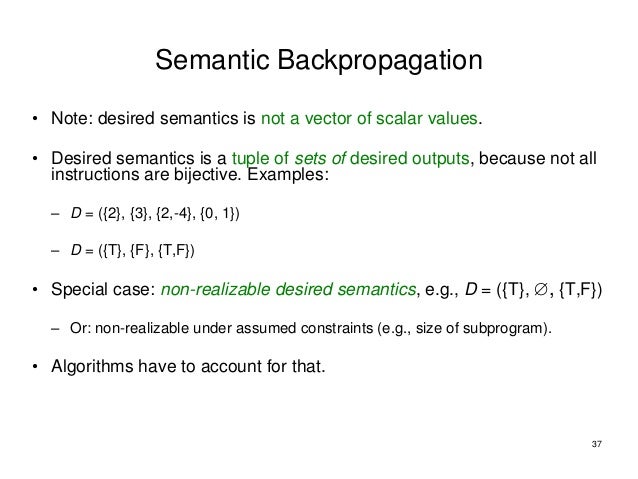 Semantic Backpropagation

• Note: desired semantics is not a vector of scalar values.

• Desired semantics is a tuple of sets of desired outputs, because not all instructions are bijective. Examples:

– $D = (\{2\}, \{3\}, \{2,-4\}, \{0, 1\})$

– $D = (\{T\}, \{F\}, \{T,F\})$

• Special case: non-realizable desired semantics, e.g., $D = (\{T\}, \varnothing, \{T,F\})$

– Or: non-realizable under assumed constraints (e.g., size of subprogram).

• Algorithms have to account for that.

37